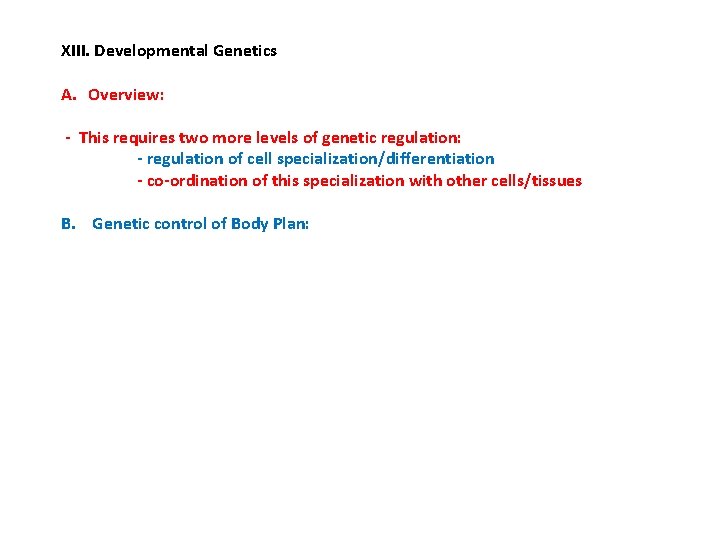 XIII. Developmental Genetics

A. Overview:

- This requires two more levels of genetic regulation:
- regulation of cell specialization/differentiation
- co-ordination of this specialization with other cells/tissues

B. Genetic control of Body Plan: